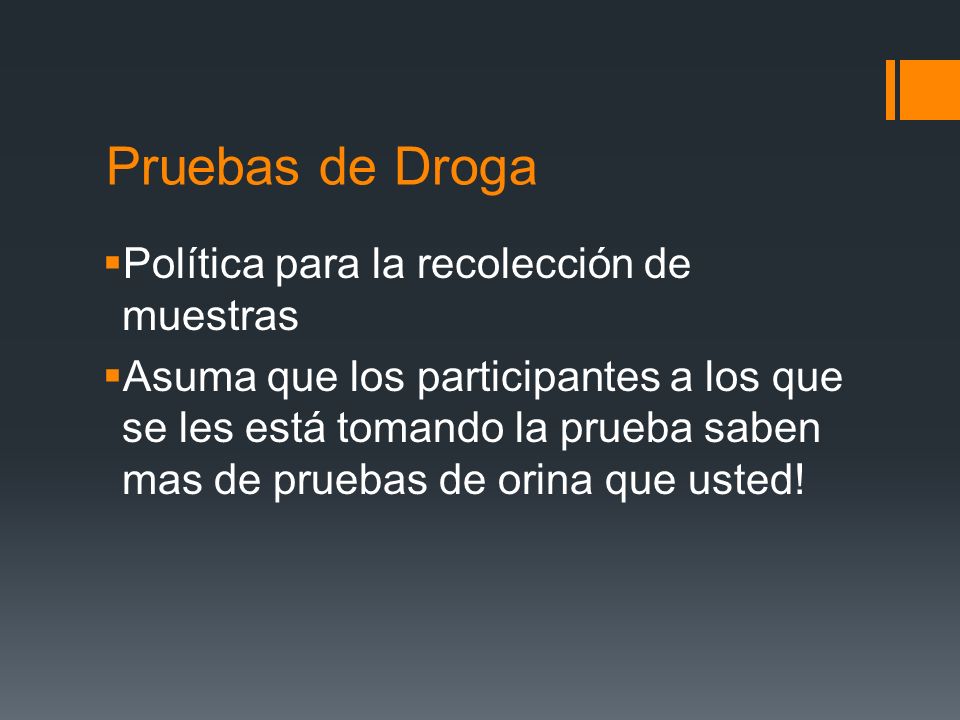 Pruebas de Droga

▪Política para la recolección de muestras

▪Asuma que los participantes a los que se les está tomando la prueba saben mas de pruebas de orina que usted!